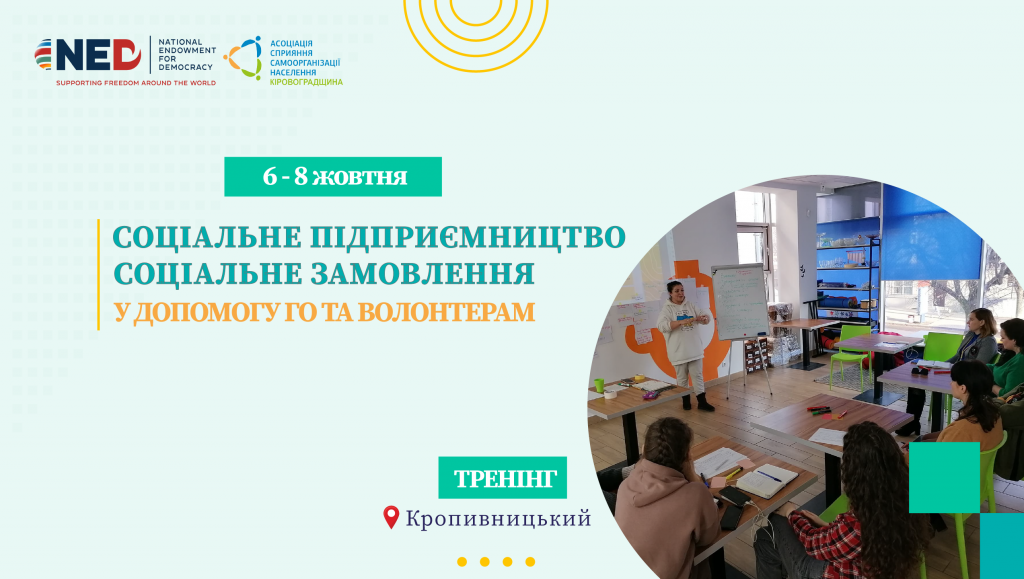 NED NATIONAL ENDOWMENT FOR DEMOCRACY
SUPPORTING FREEDOM AROUND THE WORLD

АСОЦІАЦІЯ СПРИЯННЯ САМООРГАНІЗАЦІЇ НАСЕЛЕННЯ КІРОВОГРАДЩИНА

6 - 8 жовтня

СОЦІАЛЬНЕ ПІДПРИЄМНИЦТВО
СОЦІАЛЬНЕ ЗАМОВЛЕННЯ
У ДОПОМОГУ ГО ТА ВОЛОНТЕРАМ

ТРЕНІНГ

Кропивницький